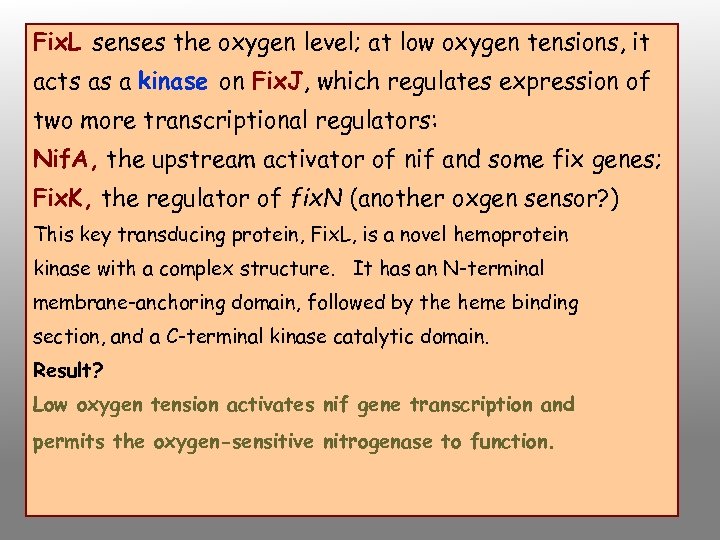 FixL senses the oxygen level; at low oxygen tensions, it acts as a kinase on FixJ, which regulates expression of two more transcriptional regulators:
NifA, the upstream activator of nif and some fix genes;
FixK, the regulator of fixN (another oxgen sensor?)
This key transducing protein, FixL, is a novel hemoprotein kinase with a complex structure. It has an N-terminal membrane-anchoring domain, followed by the heme binding section, and a C-terminal kinase catalytic domain.
Result?
Low oxygen tension activates nif gene transcription and permits the oxygen-sensitive nitrogenase to function.